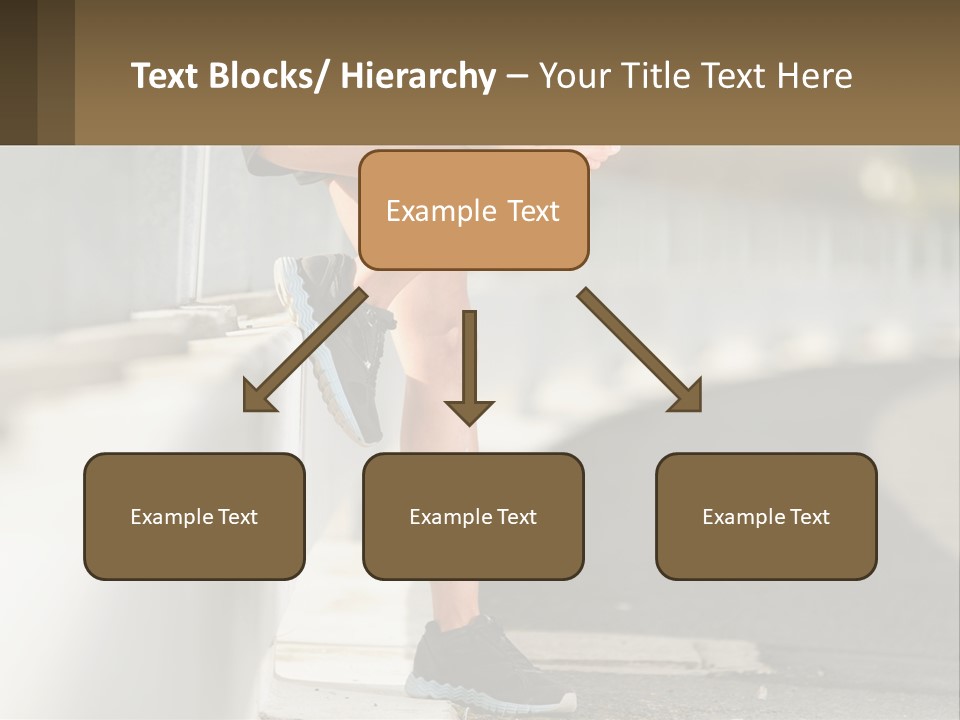 Text Blocks/ Hierarchy – Your Title Text Here

Example Text

Example Text

Example Text

Example Text